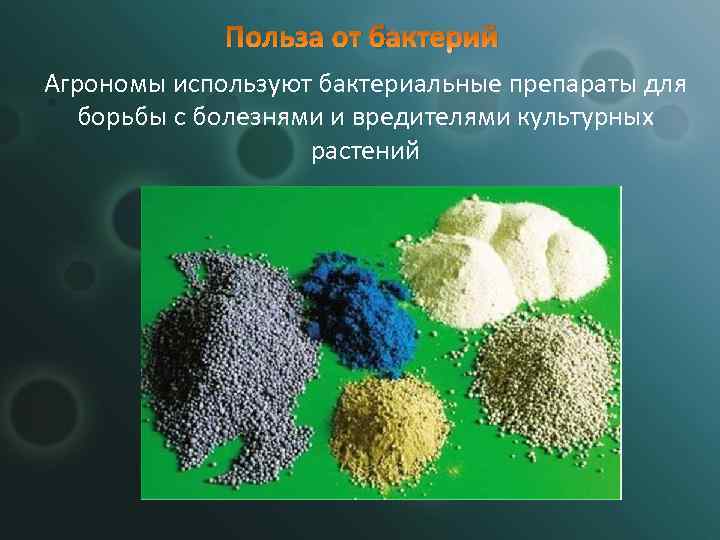 Польза от бактерий

Агрономы используют бактериальные препараты для борьбы с болезнями и вредителями культурных растений